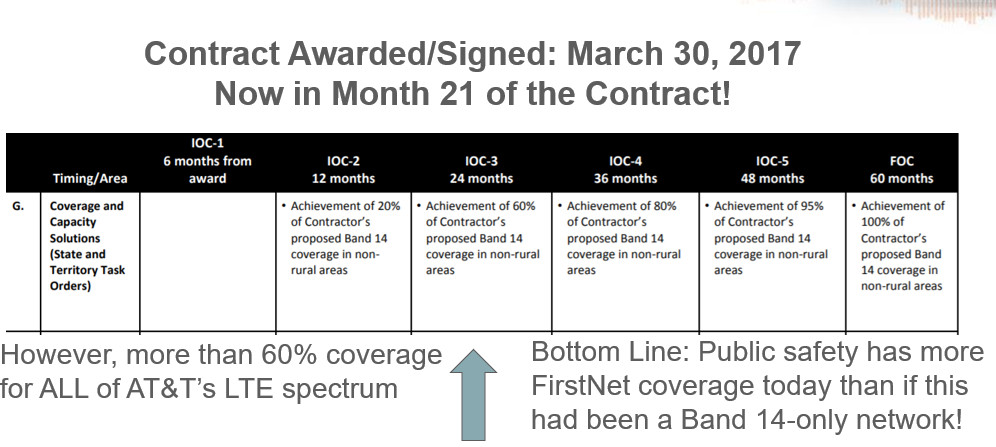 Contract Awarded/Signed: March 30, 2017
Now in Month 21 of the Contract!

| | Timing/Area | IOC-1 6 months from award | IOC-2 12 months | IOC-3 24 months | IOC-4 36 months | IOC-5 48 months | FOC 60 months |
|---|---|---|---|---|---|---|---|
| G. | Coverage and Capacity Solutions (State and Territory Task Orders) | | • Achievement of 20% of Contractor's proposed Band 14 coverage in non-rural areas | • Achievement of 60% of Contractor's proposed Band 14 coverage in non-rural areas | • Achievement of 80% of Contractor's proposed Band 14 coverage in non-rural areas | • Achievement of 95% of Contractor's proposed Band 14 coverage in non-rural areas | • Achievement of 100% of Contractor's proposed Band 14 coverage in non-rural areas |

However, more than 60% coverage for ALL of AT&T's LTE spectrum

Bottom Line: Public safety has more FirstNet coverage today than if this had been a Band 14-only network!